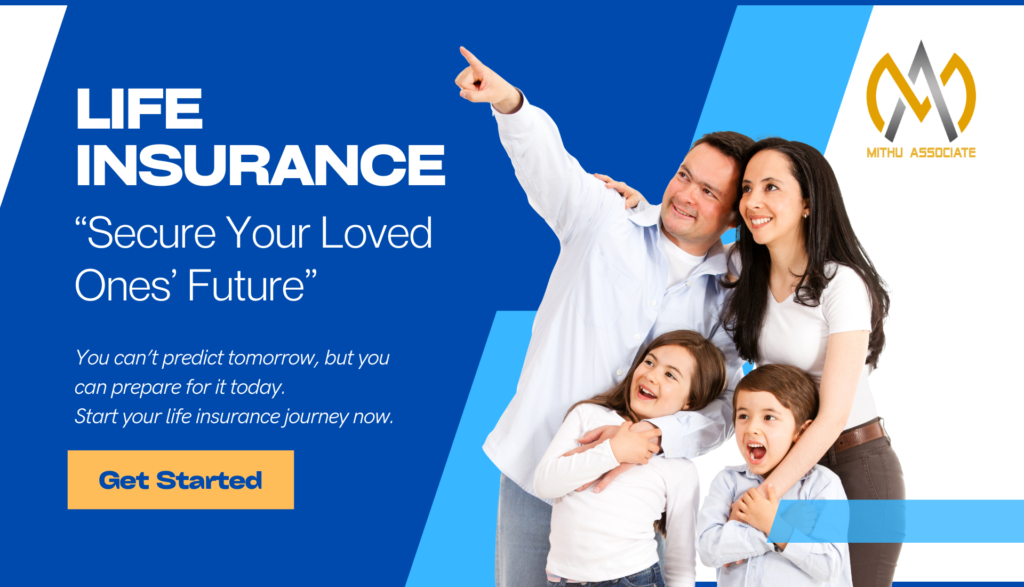 LIFE INSURANCE

“Secure Your Loved Ones’ Future”

You can’t predict tomorrow, but you can prepare for it today.
Start your life insurance journey now.

Get Started

MITHU ASSOCIATE